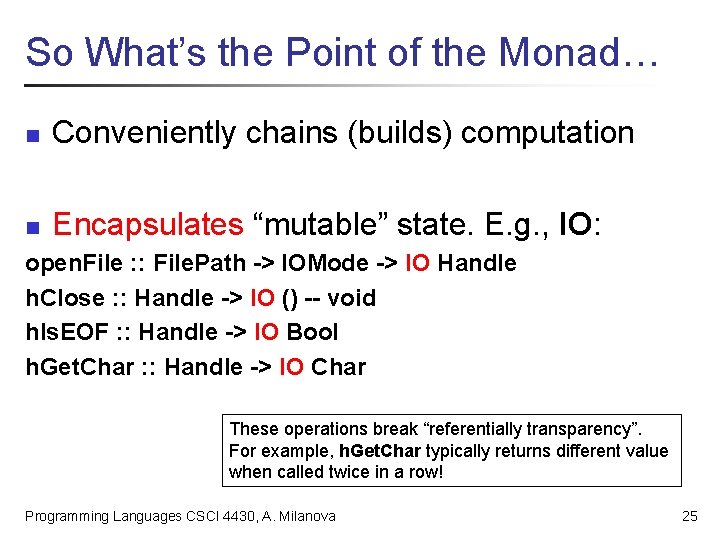 So What's the Point of the Monad…

Conveniently chains (builds) computation

Encapsulates "mutable" state. E.g., IO:

openFile :: FilePath -> IOMode -> IO Handle

hClose :: Handle -> IO () -- void

hIsEOF :: Handle -> IO Bool

hGetChar :: Handle -> IO Char

These operations break "referentially transparency". For example, hGetChar typically returns different value when called twice in a row!

Programming Languages CSCI 4430, A. Milanova

25